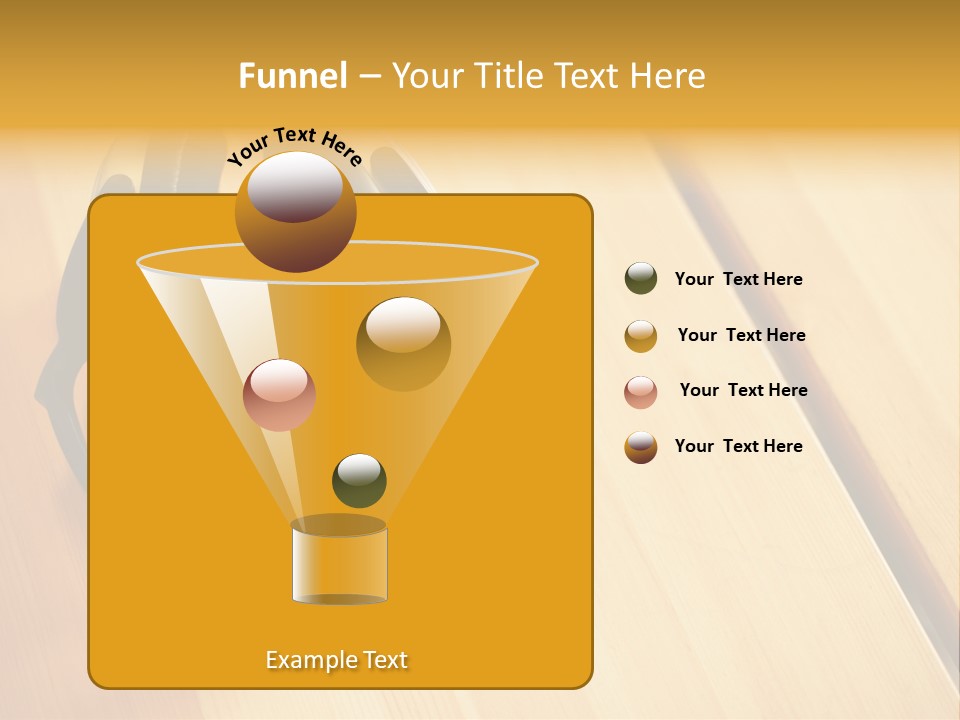 Funnel – Your Title Text Here

Your Text Here

Your Text Here

Your Text Here

Your Text Here

Your Text Here

Example Text